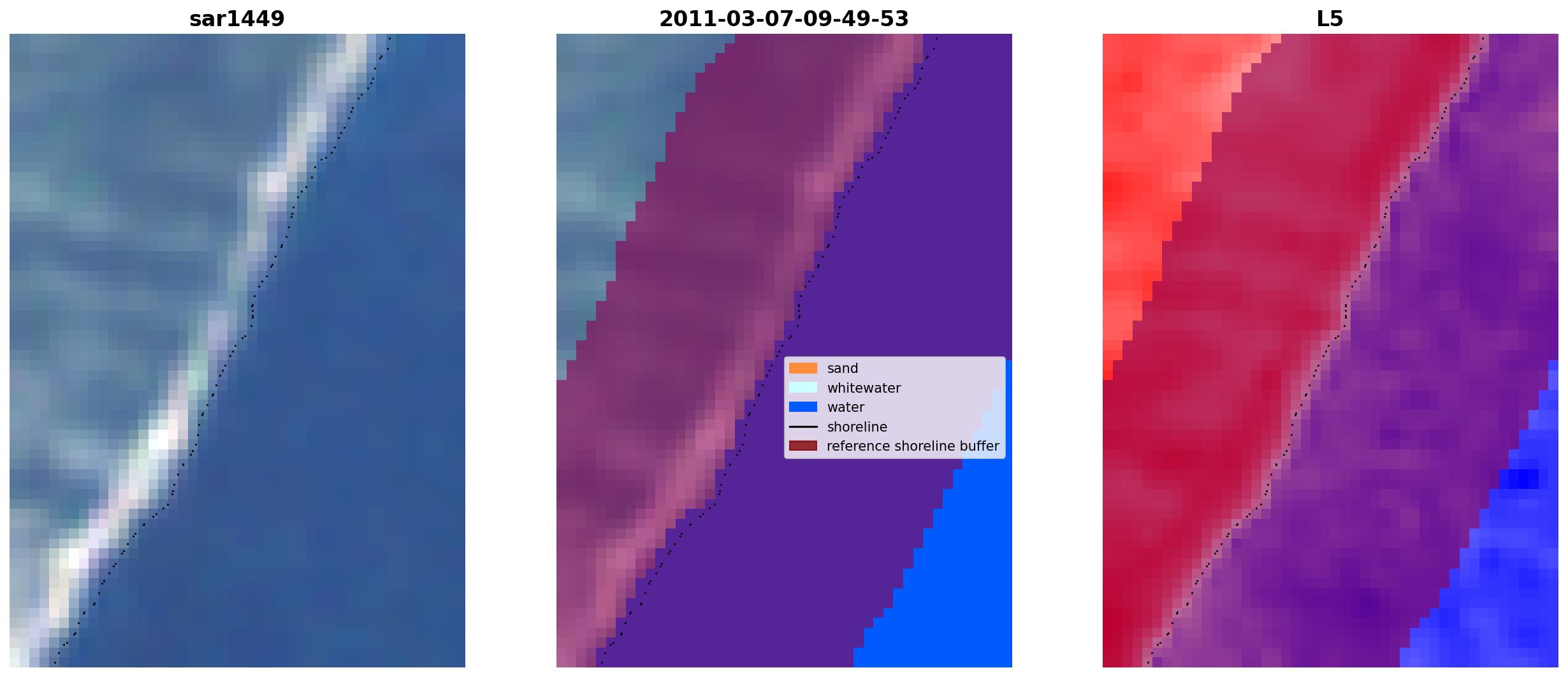 sar1449

2011-03-07-09-49-53

sand
whitewater
water
shoreline
reference shoreline buffer

L5